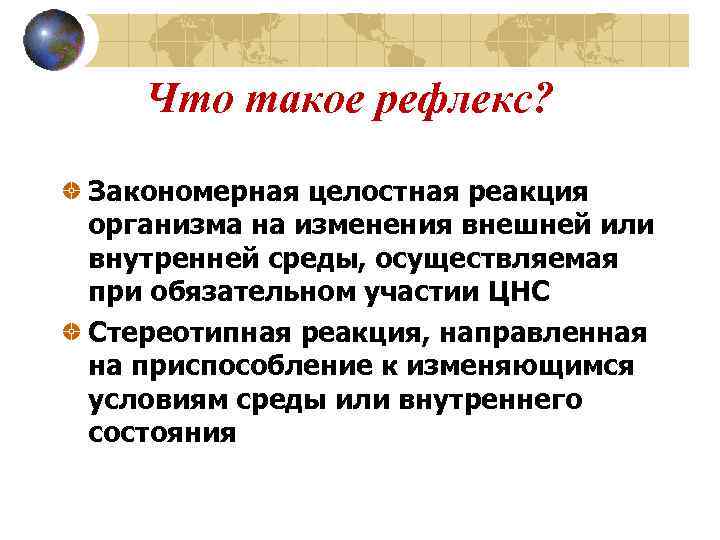 Что такое рефлекс?

Закономерная целостная реакция организма на изменения внешней или внутренней среды, осуществляемая при обязательном участии ЦНС

Стереотипная реакция, направленная на приспособление к изменяющимся условиям среды или внутреннего состояния